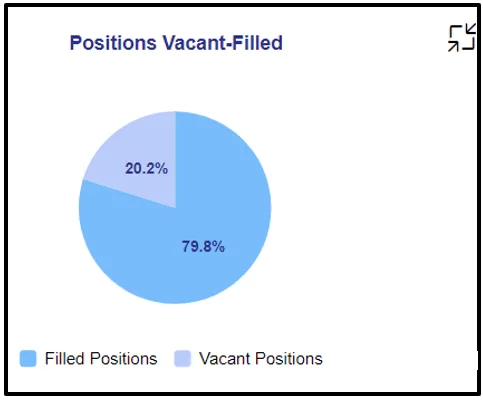 Positions Vacant-Filled

20.2%

79.8%

Filled Positions Vacant Positions